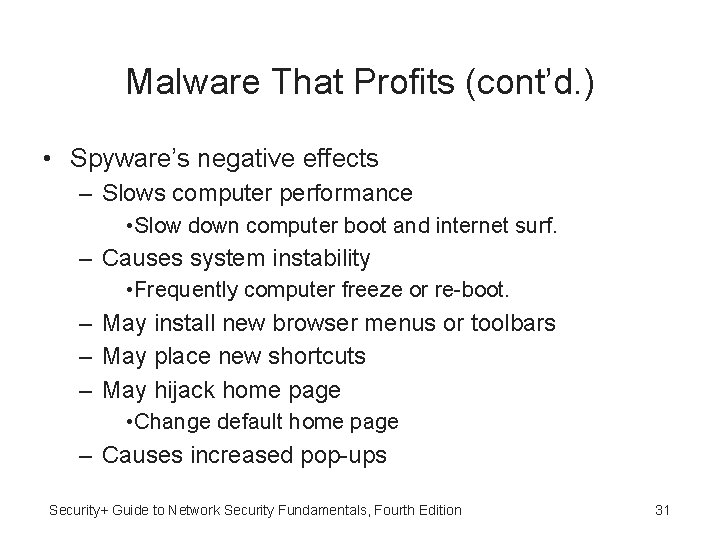 Malware That Profits (cont'd.)

• Spyware's negative effects
  – Slows computer performance
    •Slow down computer boot and internet surf.
  – Causes system instability
    •Frequently computer freeze or re-boot.
  – May install new browser menus or toolbars
  – May place new shortcuts
  – May hijack home page
    •Change default home page
  – Causes increased pop-ups

Security+ Guide to Network Security Fundamentals, Fourth Edition

31